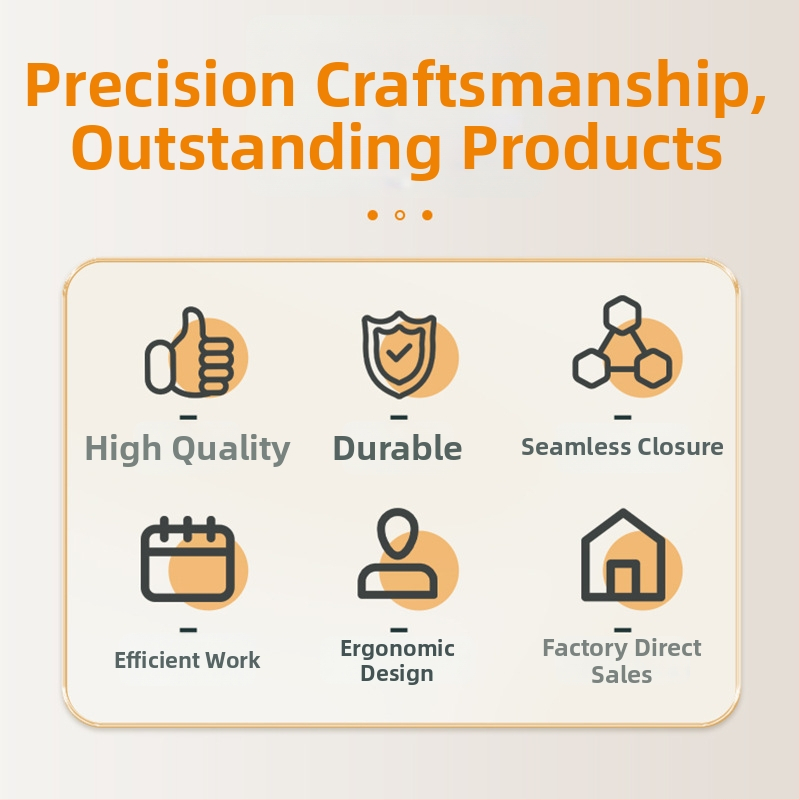 Precision Craftsmanship, Outstanding Products

High Quality

Durable

Seamless Closure

Efficient Work

Ergonomic Design

Factory Direct Sales